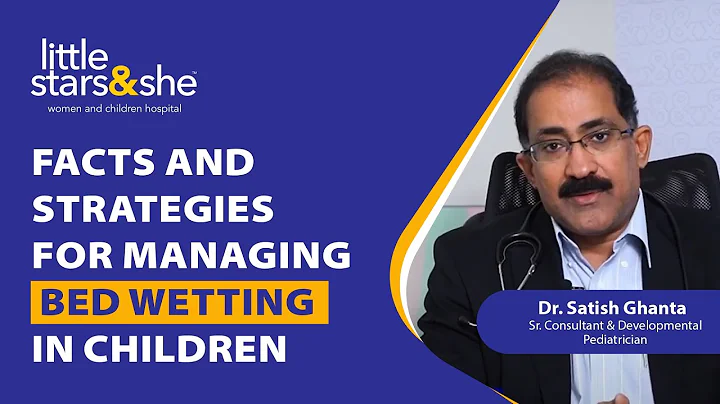 little stars&she™
women and children hospital

FACTS AND STRATEGIES FOR MANAGING BED WETTING IN CHILDREN

Dr. Satish Ghanta
Sr. Consultant & Developmental Pediatrician